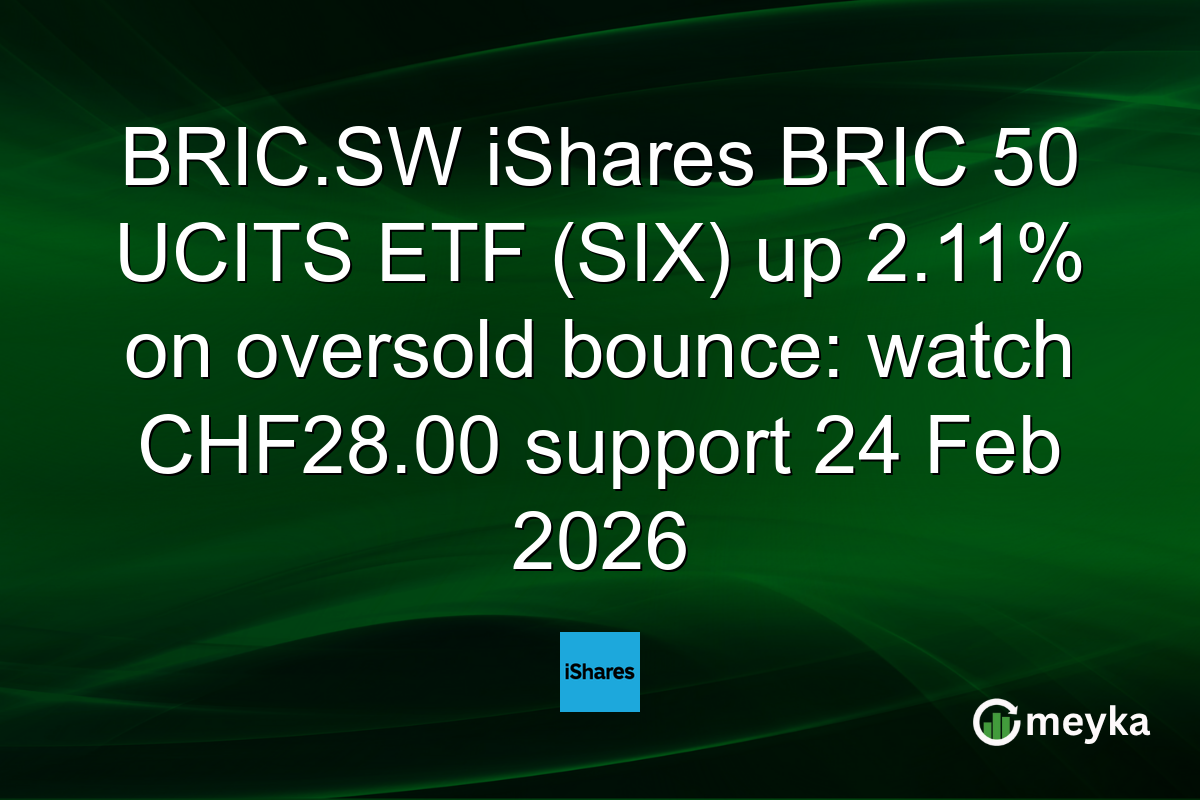 BRIC.SW iShares BRIC 50 UCITS ETF (SIX) up 2.11% on oversold bounce: watch CHF28.00 support 24 Feb 2026

iShares

meyka